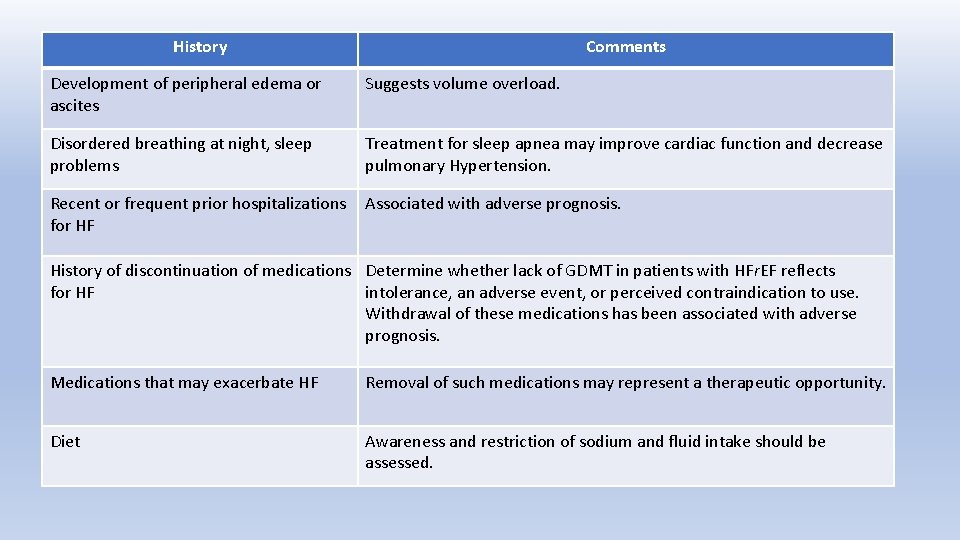 | History | Comments |
|---|---|
| Development of peripheral edema or ascites | Suggests volume overload. |
| Disordered breathing at night, sleep problems | Treatment for sleep apnea may improve cardiac function and decrease pulmonary Hypertension. |
| Recent or frequent prior hospitalizations for HF | Associated with adverse prognosis. |
| History of discontinuation of medications for HF | Determine whether lack of GDMT in patients with HFrEF reflects intolerance, an adverse event, or perceived contraindication to use. Withdrawal of these medications has been associated with adverse prognosis. |
| Medications that may exacerbate HF | Removal of such medications may represent a therapeutic opportunity. |
| Diet | Awareness and restriction of sodium and fluid intake should be assessed. |